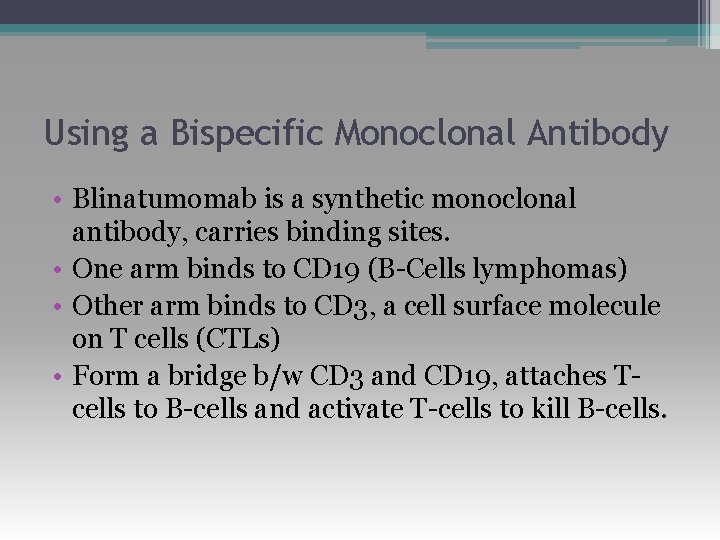 Using a Bispecific Monoclonal Antibody

• Blinatumomab is a synthetic monoclonal antibody, carries binding sites.
• One arm binds to CD19 (B-Cells lymphomas)
• Other arm binds to CD3, a cell surface molecule on T cells (CTLs)
• Form a bridge b/w CD3 and CD19, attaches T-cells to B-cells and activate T-cells to kill B-cells.